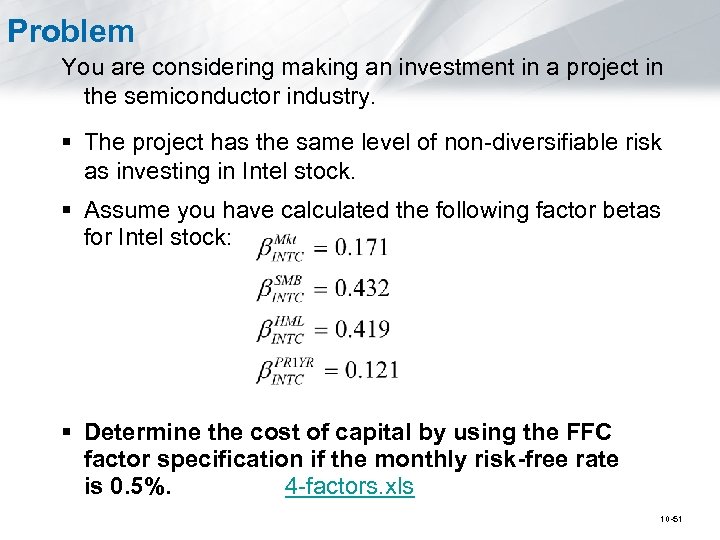 Problem

You are considering making an investment in a project in the semiconductor industry.

▪ The project has the same level of non-diversifiable risk as investing in Intel stock.

▪ Assume you have calculated the following factor betas for Intel stock:

$\beta_{INTC}^{Mkt} = 0.171$

$\beta_{INTC}^{SMB} = 0.432$

$\beta_{INTC}^{HML} = 0.419$

$\beta_{INTC}^{PR1YR} = 0.121$

▪ Determine the cost of capital by using the FFC factor specification if the monthly risk-free rate is 0.5%. 4-factors.xls

10-51